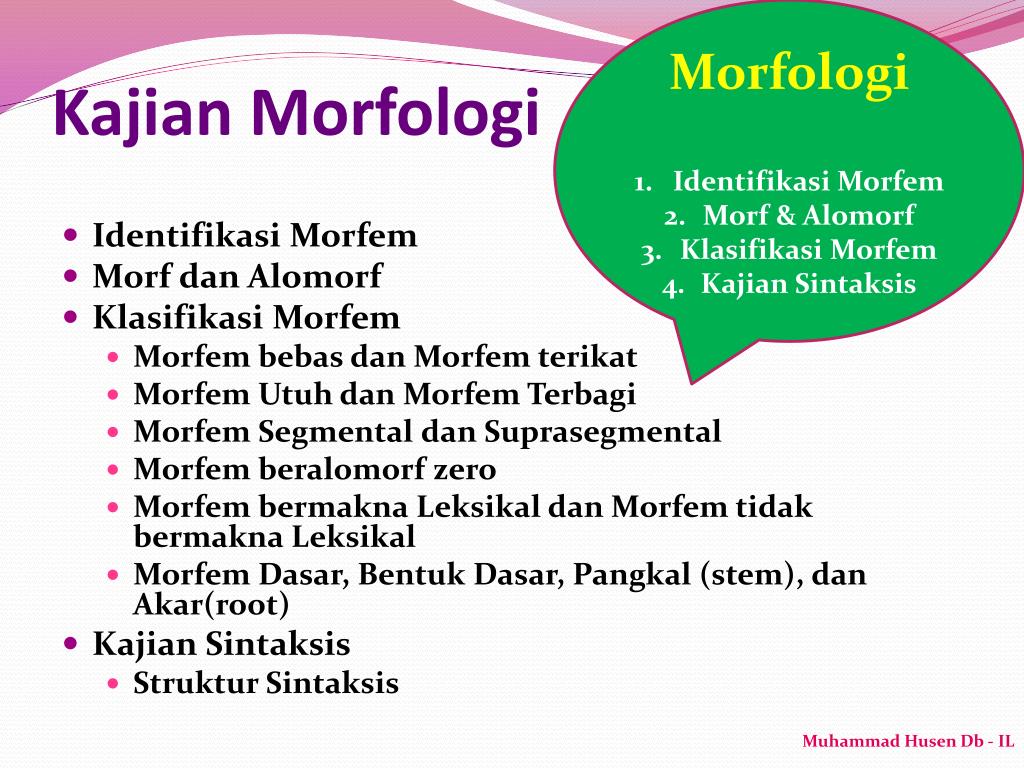 Kajian Morfologi

Morfologi

1. Identifikasi Morfem
2. Morf & Alomorf
3. Klasifikasi Morfem
4. Kajian Sintaksis

- Identifikasi Morfem
- Morf dan Alomorf
- Klasifikasi Morfem
  - Morfem bebas dan Morfem terikat
  - Morfem Utuh dan Morfem Terbagi
  - Morfem Segmental dan Suprasegmental
  - Morfem beralomorf zero
  - Morfem bermakna Leksikal dan Morfem tidak bermakna Leksikal
  - Morfem Dasar, Bentuk Dasar, Pangkal (stem), dan Akar(root)
- Kajian Sintaksis
  - Struktur Sintaksis

Muhammad Husen Db - IL